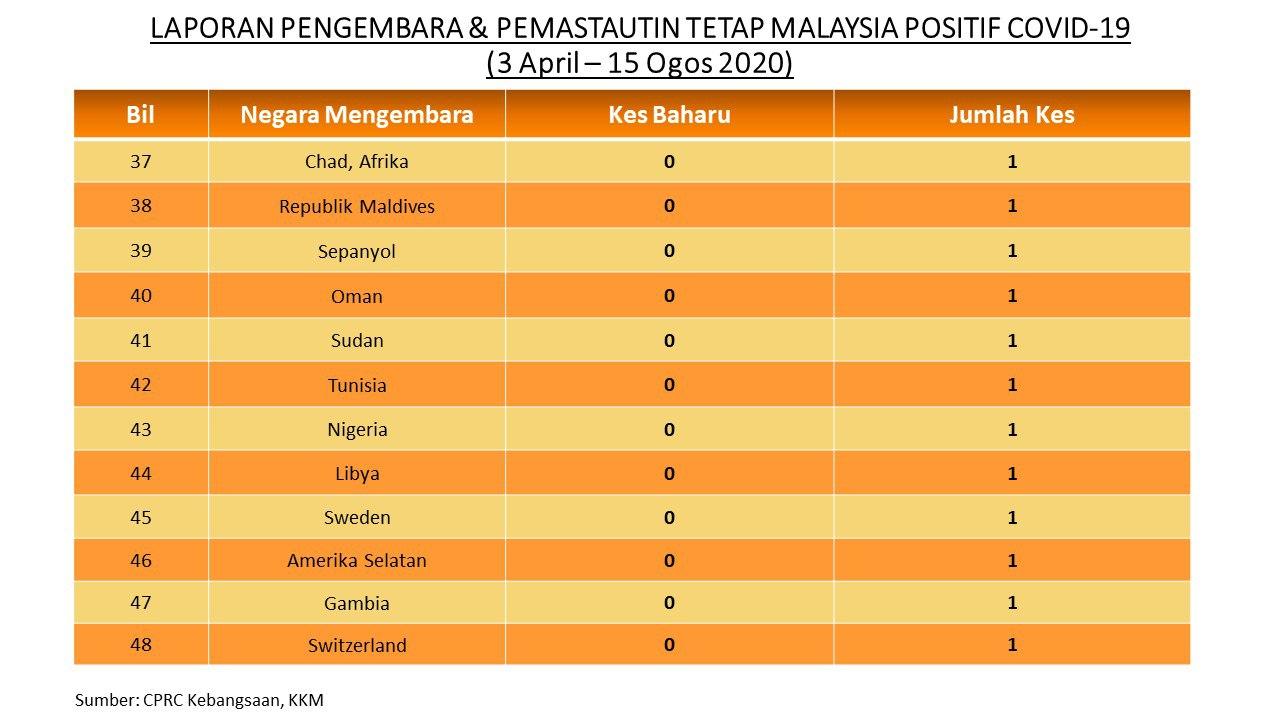 LAPORAN PENGEMBARA & PEMASTAUTIN TETAP MALAYSIA POSITIF COVID-19
(3 April – 15 Ogos 2020)

| Bil | Negara Mengembara | Kes Baharu | Jumlah Kes |
|---|---|---|---|
| 37 | Chad, Afrika | 0 | 1 |
| 38 | Republik Maldives | 0 | 1 |
| 39 | Sepanyol | 0 | 1 |
| 40 | Oman | 0 | 1 |
| 41 | Sudan | 0 | 1 |
| 42 | Tunisia | 0 | 1 |
| 43 | Nigeria | 0 | 1 |
| 44 | Libya | 0 | 1 |
| 45 | Sweden | 0 | 1 |
| 46 | Amerika Selatan | 0 | 1 |
| 47 | Gambia | 0 | 1 |
| 48 | Switzerland | 0 | 1 |

Sumber: CPRC Kebangsaan, KKM